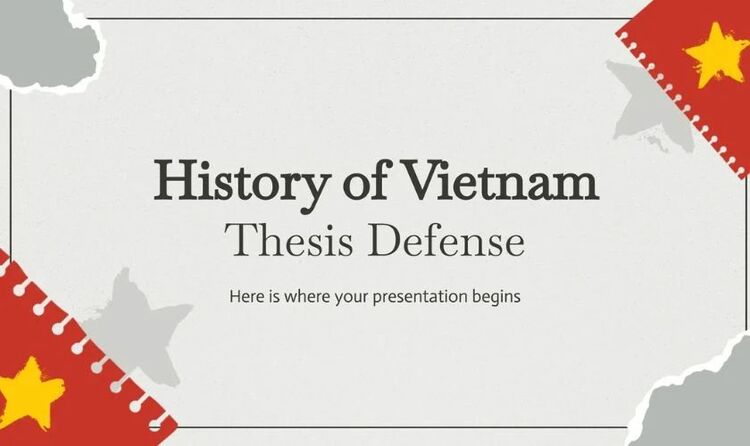 History of Vietnam
Thesis Defense

Here is where your presentation begins